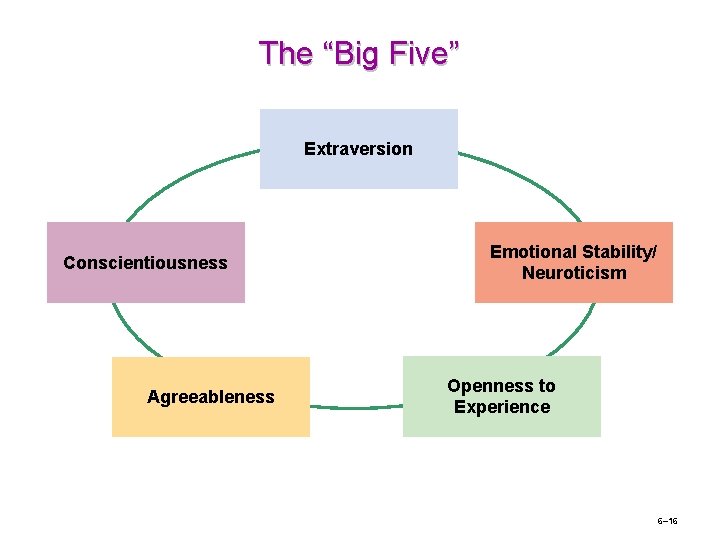 The “Big Five”

Extraversion

Conscientiousness

Emotional Stability/ Neuroticism

Agreeableness

Openness to Experience

6–16